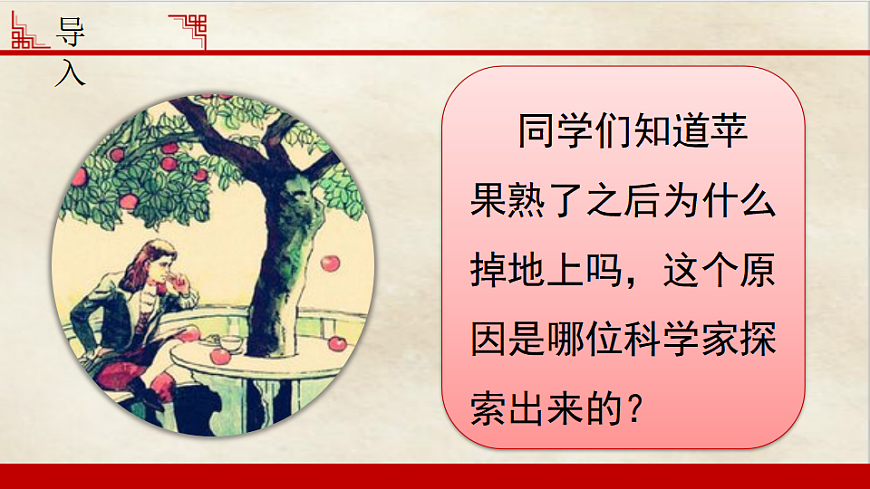 导入

同学们知道苹果熟了之后为什么掉地上吗，这个原因是哪位科学家探索出来的？